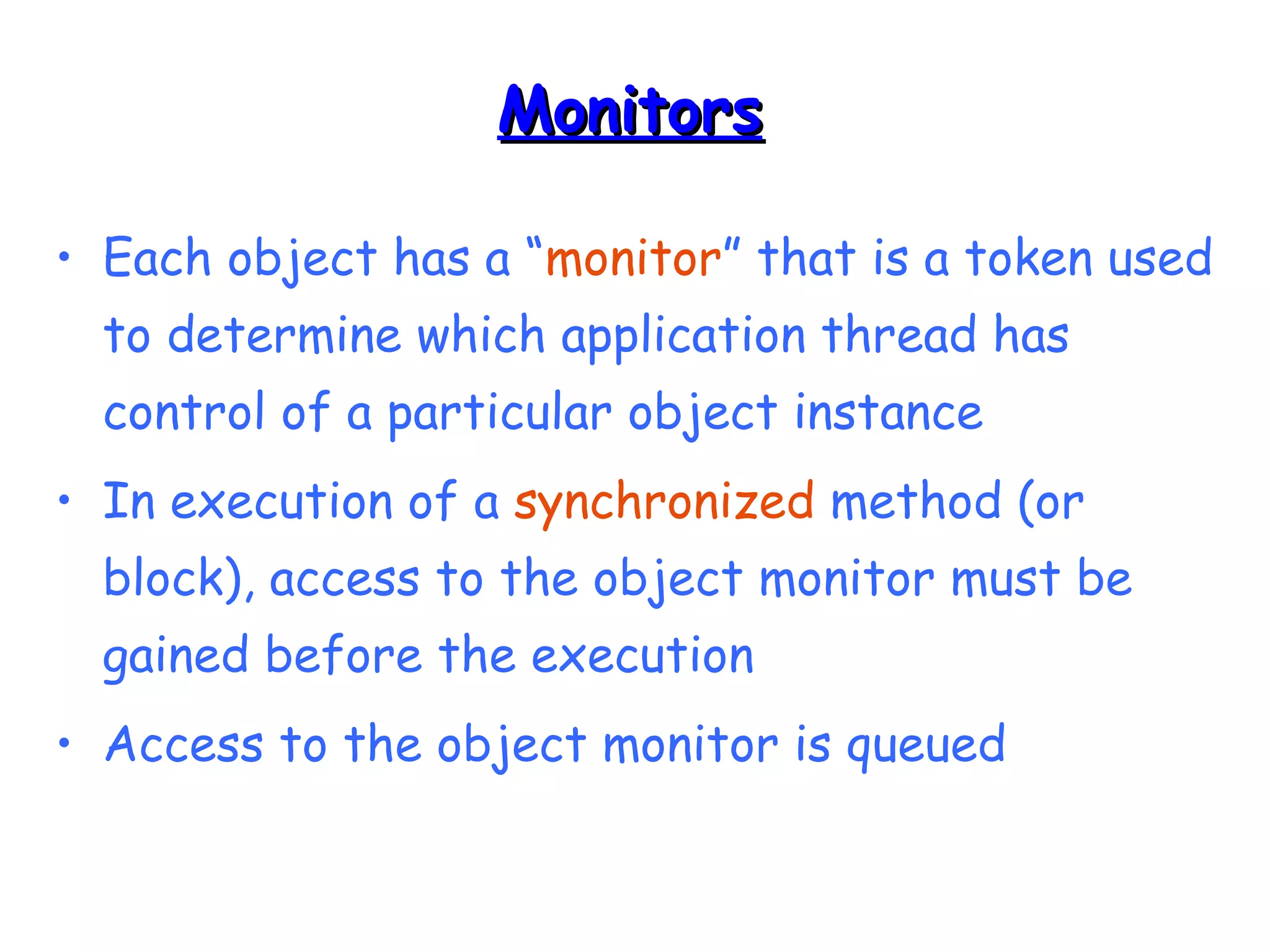 Monitors

• Each object has a "monitor" that is a token used to determine which application thread has control of a particular object instance

• In execution of a synchronized method (or block), access to the object monitor must be gained before the execution

• Access to the object monitor is queued